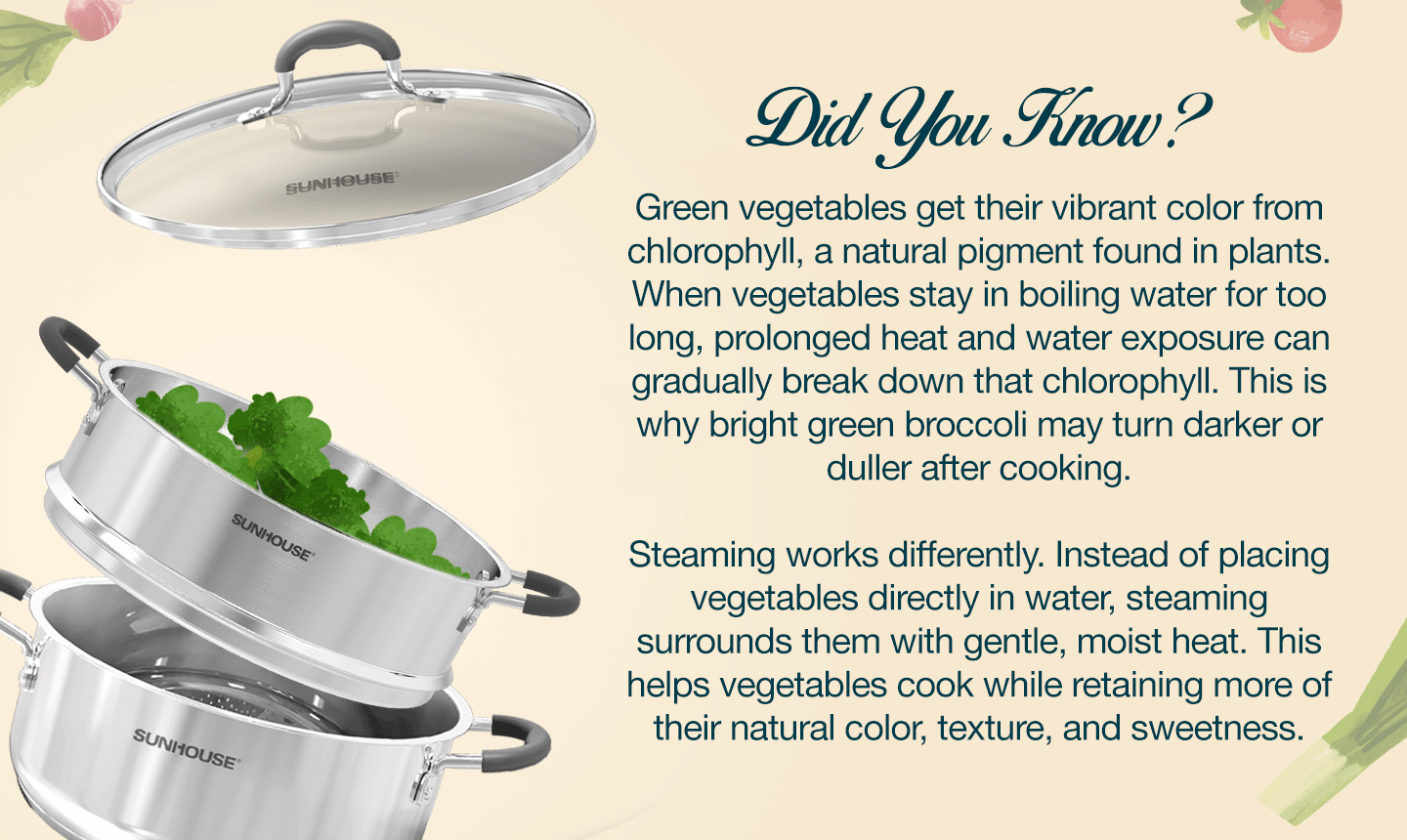 SUNHOUSE

SUNHOUSE

SUNHOUSE

Did You Know?

Green vegetables get their vibrant color from chlorophyll, a natural pigment found in plants. When vegetables stay in boiling water for too long, prolonged heat and water exposure can gradually break down that chlorophyll. This is why bright green broccoli may turn darker or duller after cooking.

Steaming works differently. Instead of placing vegetables directly in water, steaming surrounds them with gentle, moist heat. This helps vegetables cook while retaining more of their natural color, texture, and sweetness.